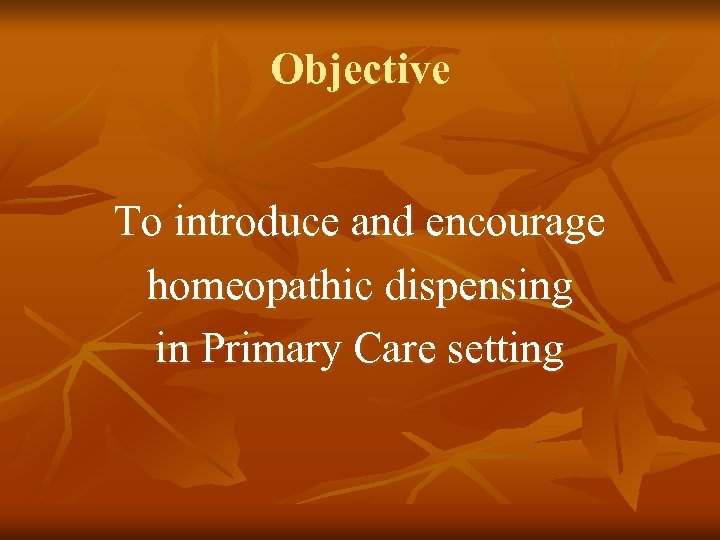 Objective

To introduce and encourage homeopathic dispensing in Primary Care setting